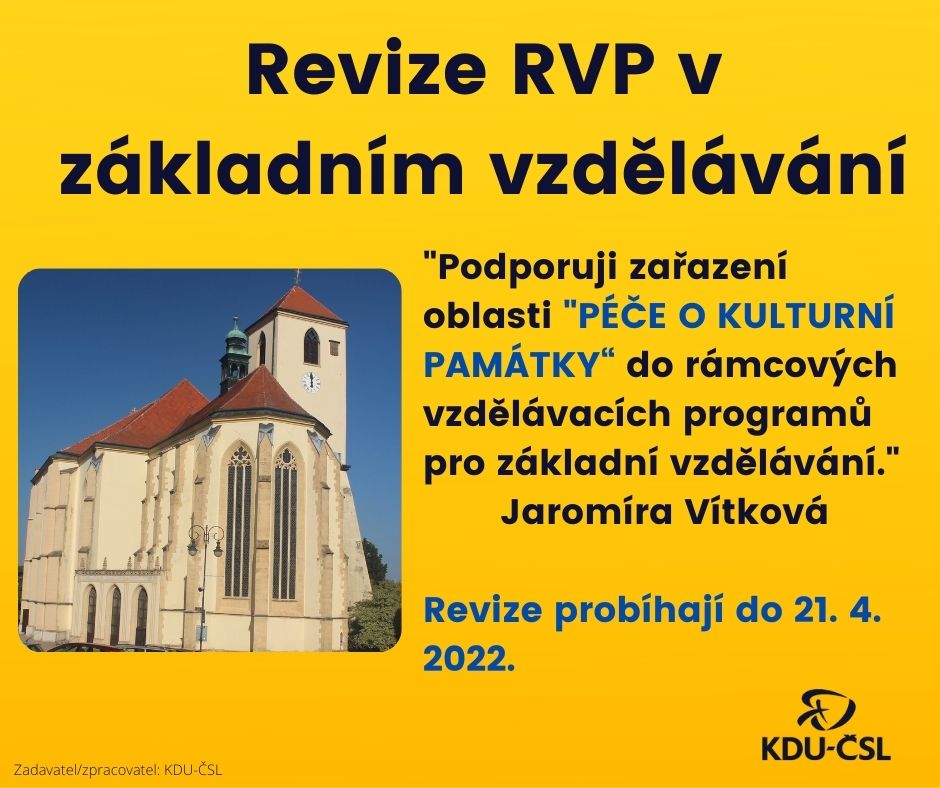 Revize RVP v základním vzdělávání

"Podporuji zařazení oblasti "PÉČE O KULTURNÍ PAMÁTKY“ do rámcových vzdělávacích programů pro základní vzdělávání."
Jaromíra Vítková

Revize probíhají do 21. 4. 2022.

KDU-ČSL

Zadavatel/zpracovatel: KDU-ČSL